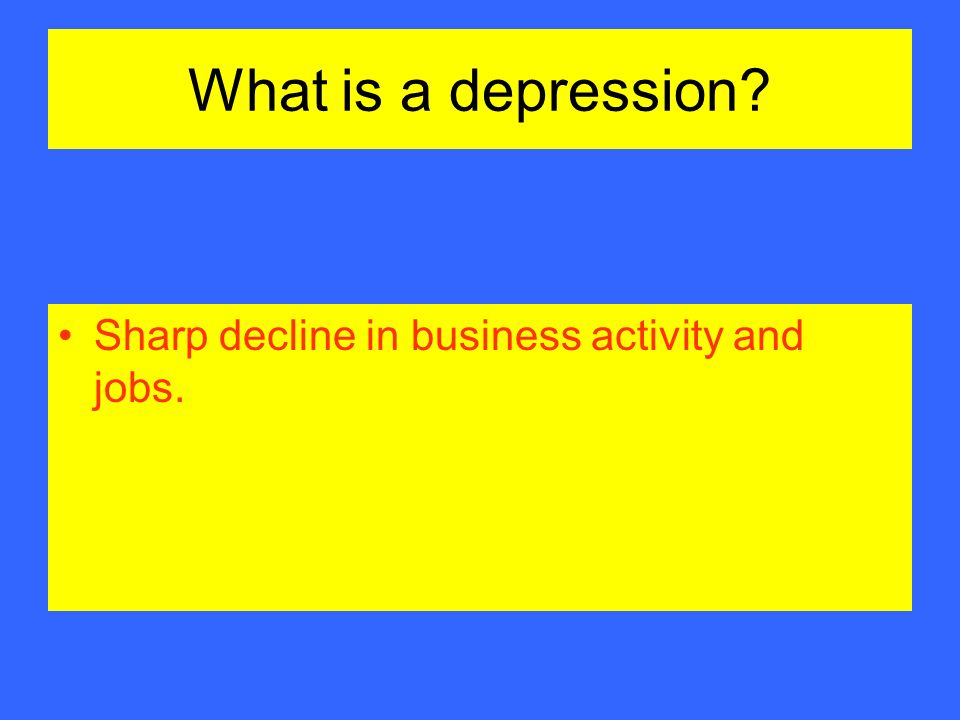 What is a depression?

• Sharp decline in business activity and jobs.